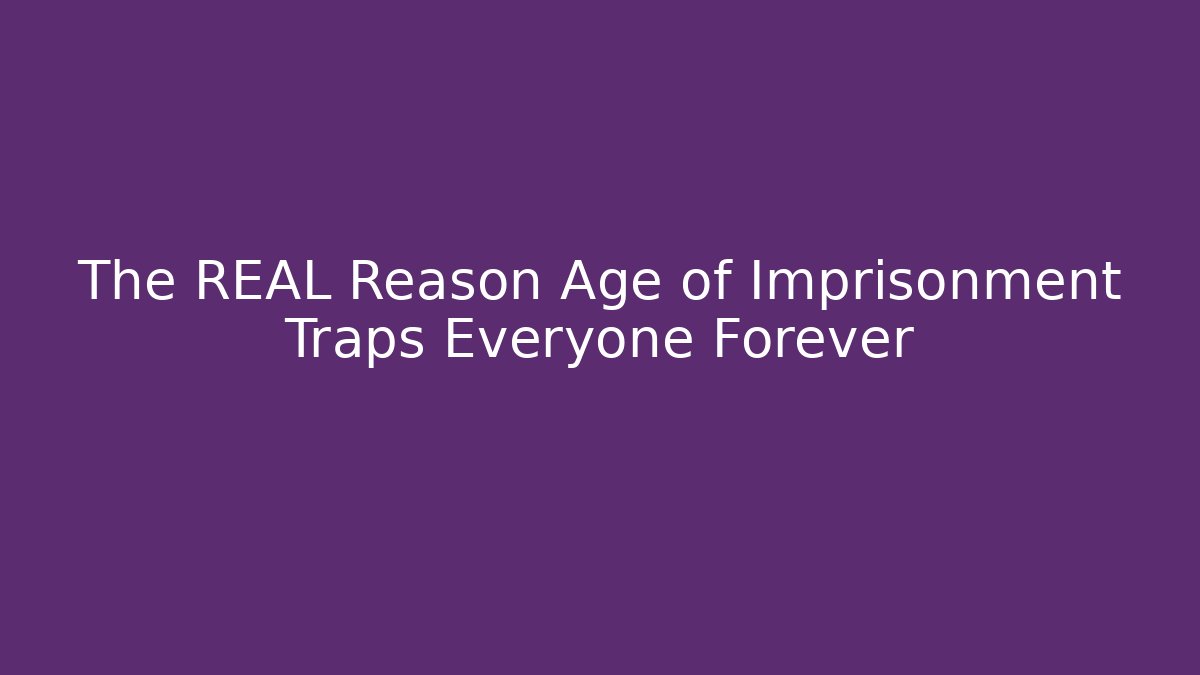 The REAL Reason Age of Imprisonment Traps Everyone Forever